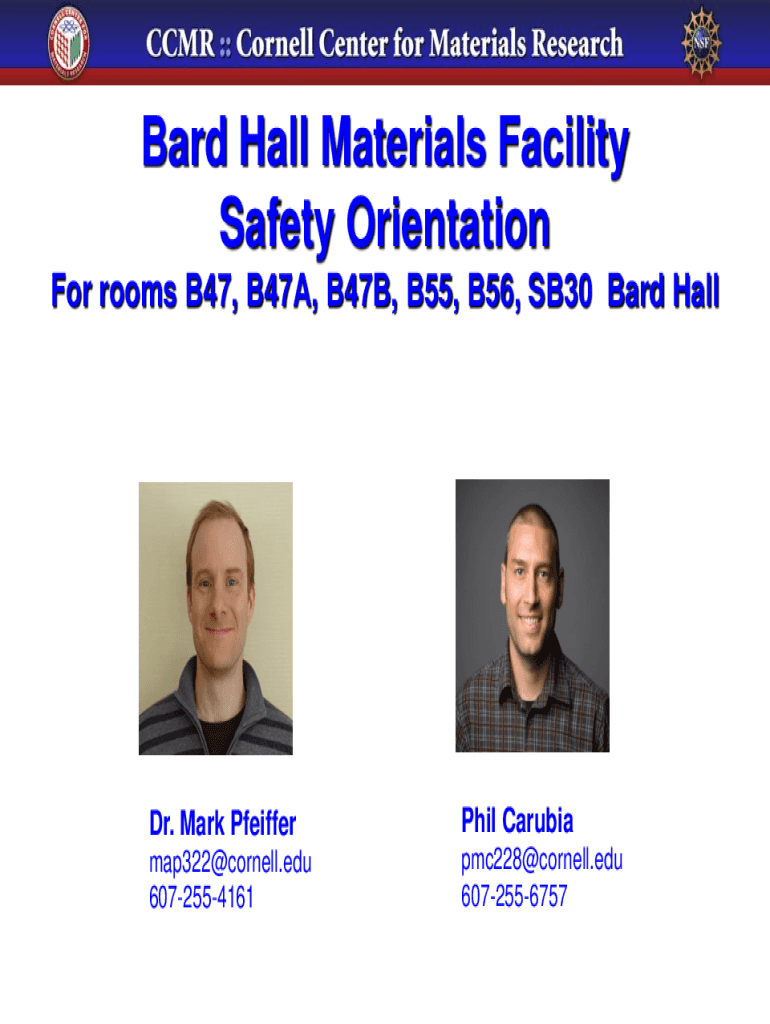 CCMR :: Cornell Center for Materials Research

NSF

Bard Hall Materials Facility
Safety Orientation

For rooms B47, B47A, B47B, B55, B56, SB30 Bard Hall

Dr. Mark Pfeiffer
map322@cornell.edu
607-255-4161

Phil Carubia
pmc228@cornell.edu
607-255-6757